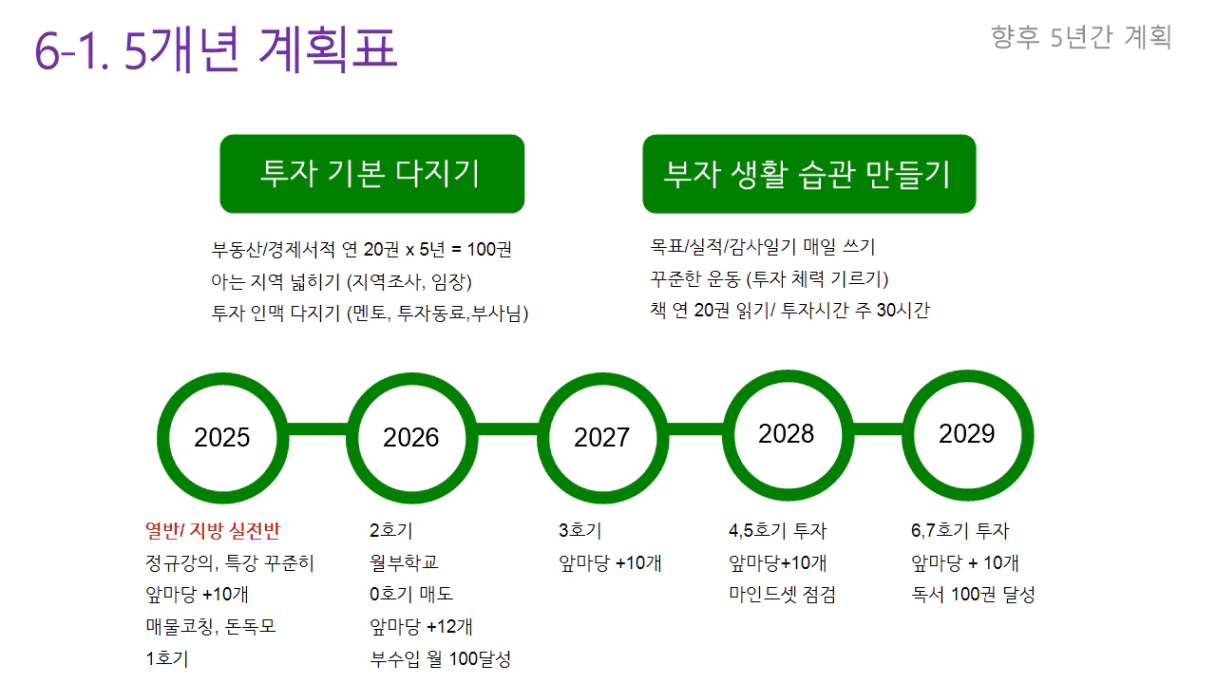 6-1. 5개년 계획표

향후 5년간 계획

투자 기본 다지기

부동산/경제서적 연 20권 x 5년 = 100권
아는 지역 넓히기 (지역조사, 임장)
투자 인맥 다지기 (멘토, 투자동료,부사님)

부자 생활 습관 만들기

목표/실적/감사일기 매일 쓰기
꾸준한 운동 (투자 체력 기르기)
책 연 20권 읽기/ 투자시간 주 30시간

2025

2026

2027

2028

2029

열반/ 지방 실전반
정규강의, 특강 꾸준히
앞마당 +10개
매물코칭, 돈독모
1호기

2호기
월부학교
0호기 매도
앞마당 +12개
부수입 월 100달성

3호기
앞마당 +10개

4,5호기 투자
앞마당+10개
마인드셋 점검

6,7호기 투자
앞마당 + 10개
독서 100권 달성